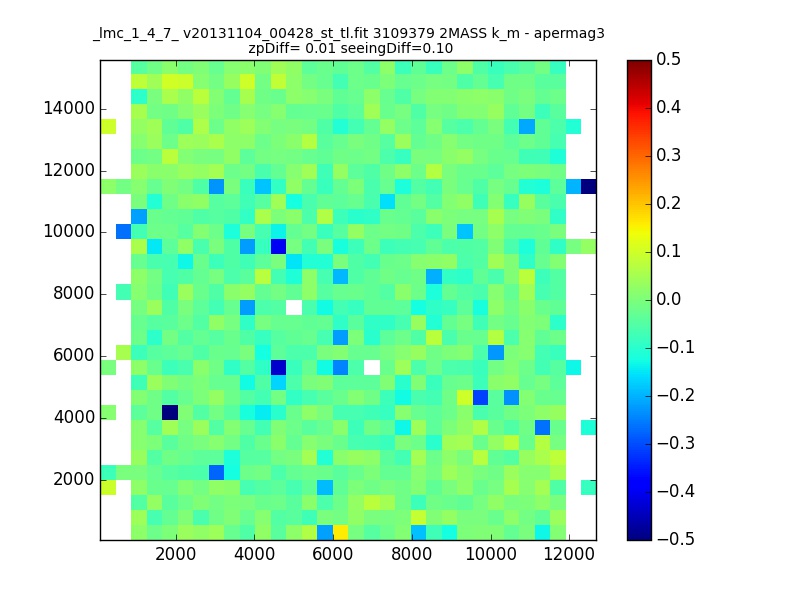 _lmc_1_4_7_ v20131104_00428_st_tl.fit 3109379 2MASS k_m - apermag3
zpDiff= 0.01 seeingDiff=0.10

14000
12000
10000
8000
6000
4000
2000

2000 4000 6000 8000 10000 12000

0.5
0.4
0.3
0.2
0.1
0.0
−0.1
−0.2
−0.3
−0.4
−0.5